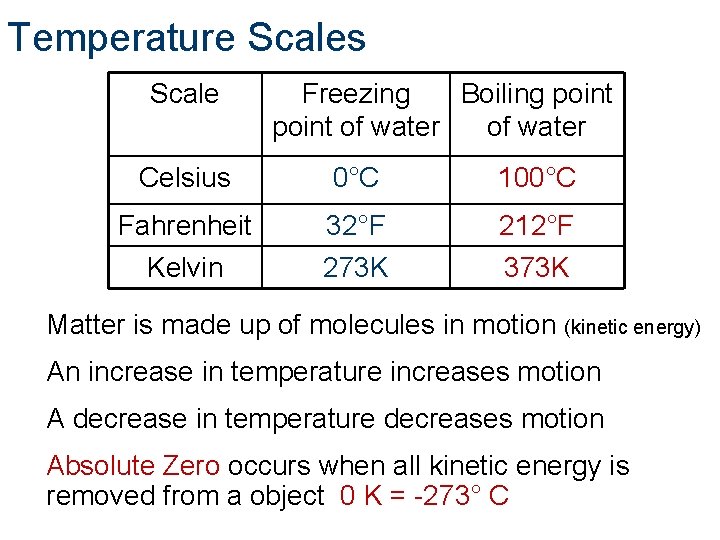 Temperature Scales

| Scale | Freezing point of water | Boiling point of water |
|---|---|---|
| Celsius | 0°C | 100°C |
| Fahrenheit | 32°F | 212°F |
| Kelvin | 273K | 373K |

Matter is made up of molecules in motion (kinetic energy)

An increase in temperature increases motion

A decrease in temperature decreases motion

Absolute Zero occurs when all kinetic energy is removed from a object 0 K = -273° C